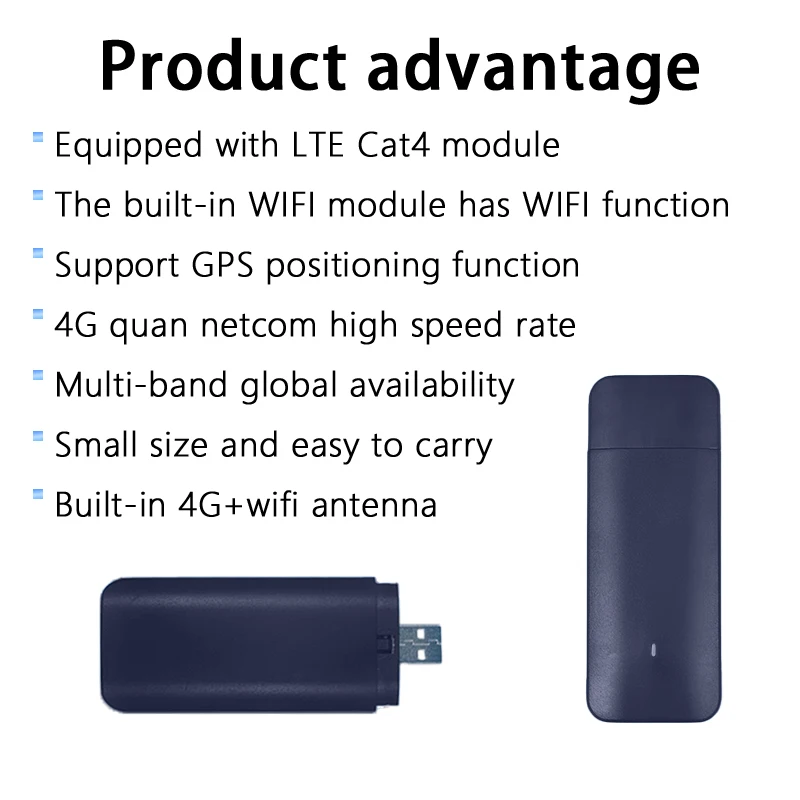 Product advantage

Equipped with LTE Cat4 module

The built-in WIFI module has WIFI function

Support GPS positioning function

4G quan netcom high speed rate

Multi-band global availability

Small size and easy to carry

Built-in 4G+wifi antenna